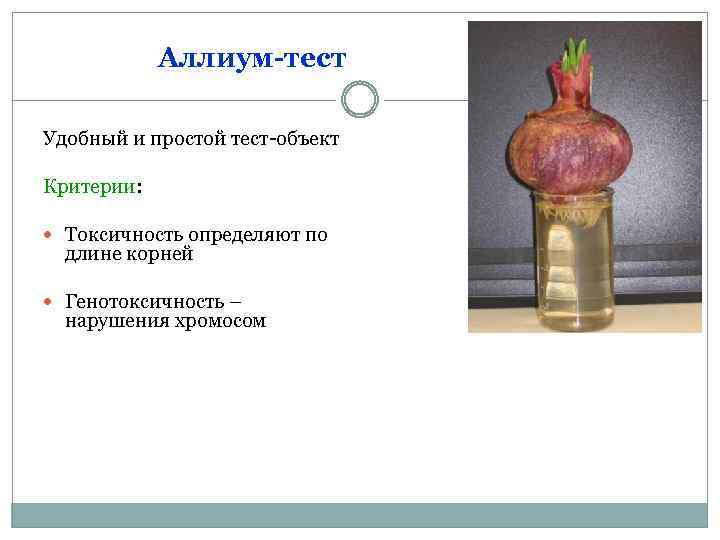 Аллиум-тест

Удобный и простой тест-объект

Критерии:

Токсичность определяют по длине корней

Генотоксичность – нарушения хромосом